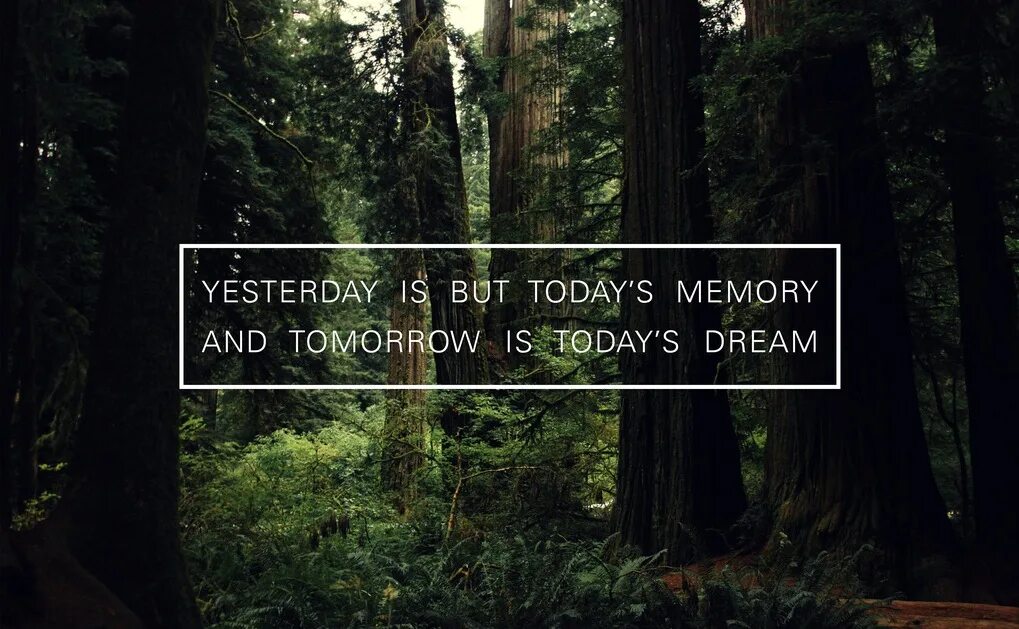 YESTERDAY IS BUT TODAY'S MEMORY
AND TOMORROW IS TODAY'S DREAM